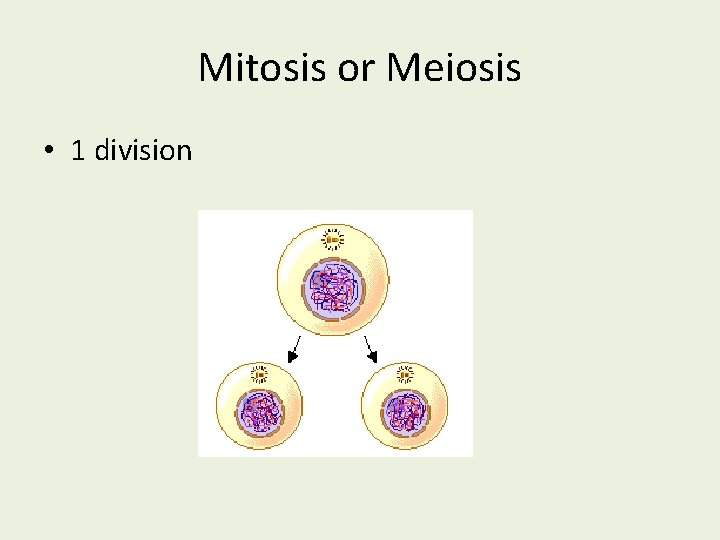 Mitosis or Meiosis

• 1 division